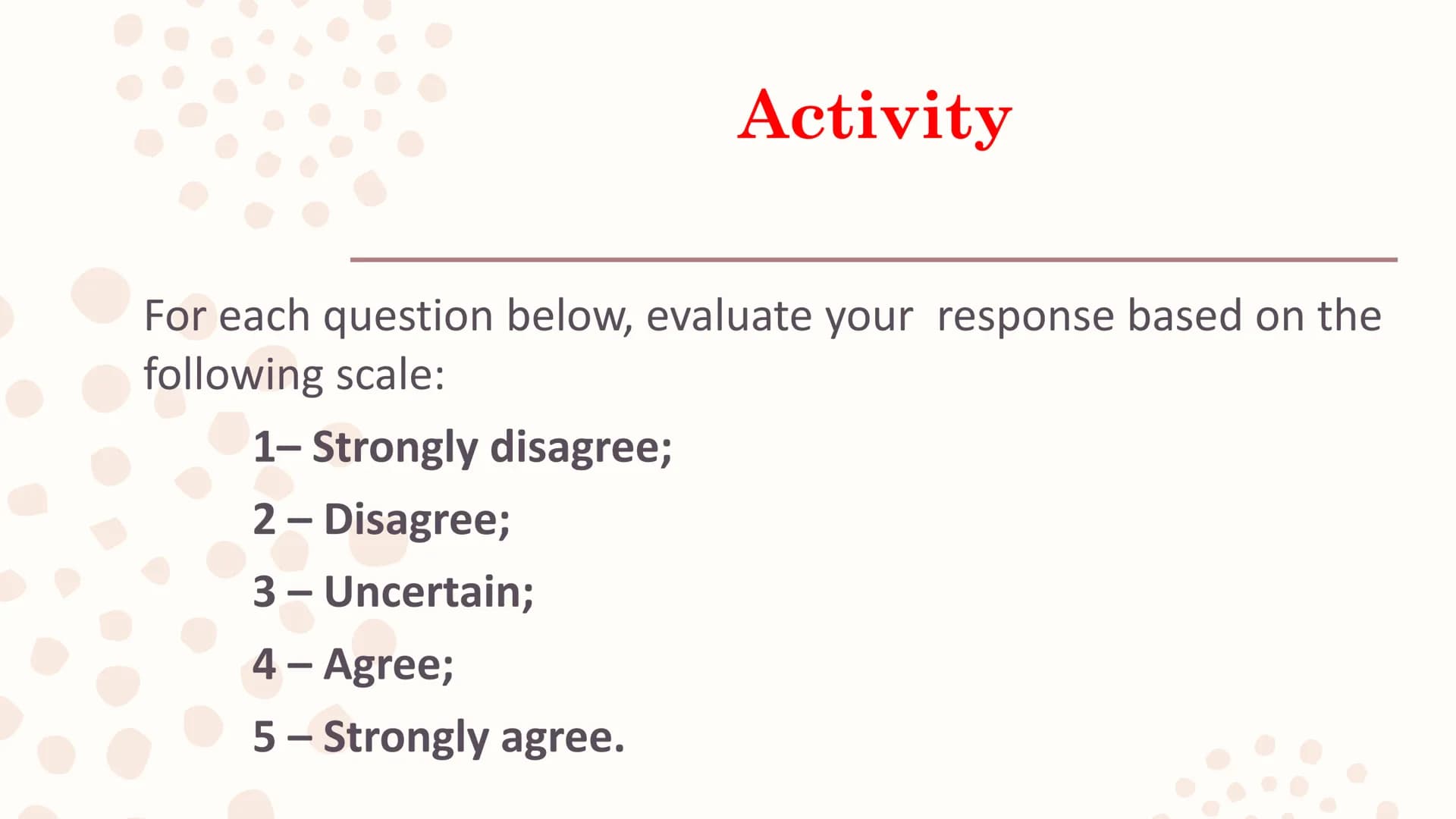 Activity

For each question below, evaluate your  response based on the following scale:

1– Strongly disagree;

2 – Disagree;

3 – Uncertain;

4 – Agree;

5 – Strongly agree.